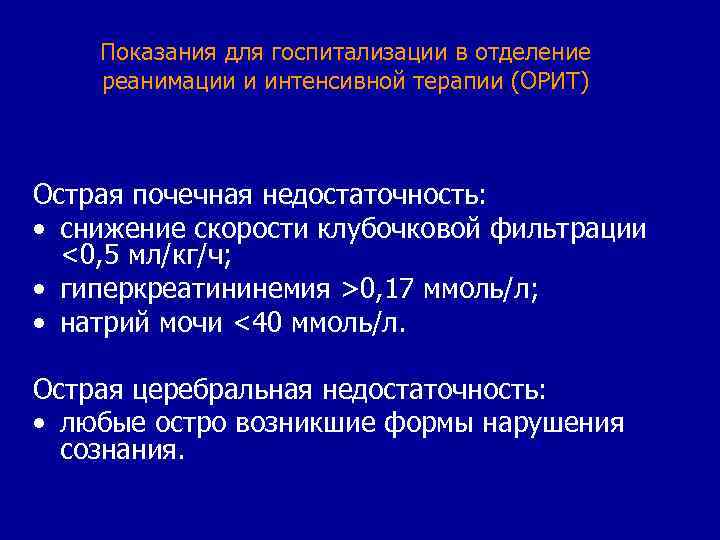 Показания для госпитализации в отделение реанимации и интенсивной терапии (ОРИТ)

Острая почечная недостаточность:
• снижение скорости клубочковой фильтрации <0,5 мл/кг/ч;
• гиперкреатининемия >0,17 ммоль/л;
• натрий мочи <40 ммоль/л.

Острая церебральная недостаточность:
• любые остро возникшие формы нарушения сознания.